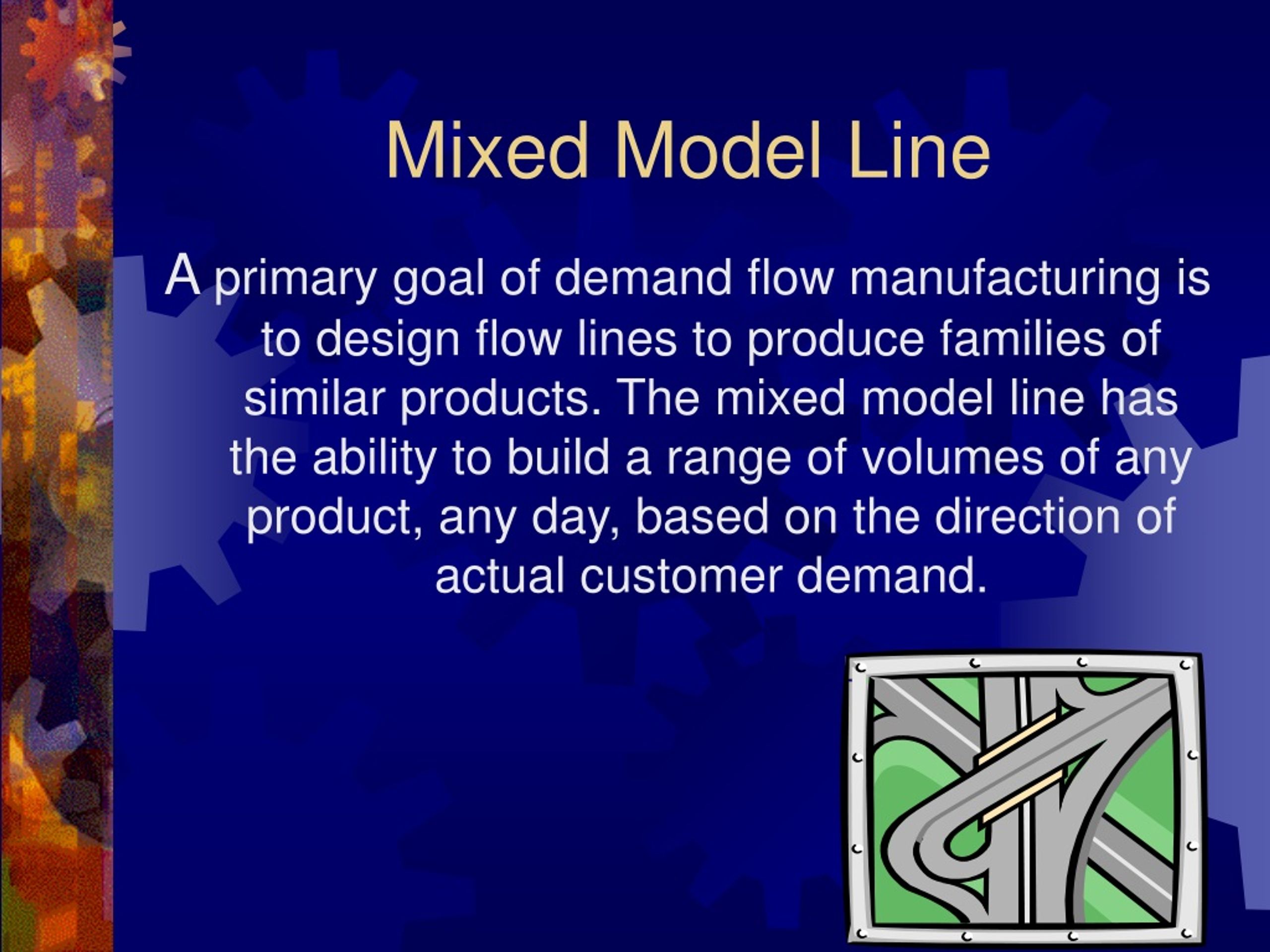 Mixed Model Line

A primary goal of demand flow manufacturing is to design flow lines to produce families of similar products. The mixed model line has the ability to build a range of volumes of any product, any day, based on the direction of actual customer demand.